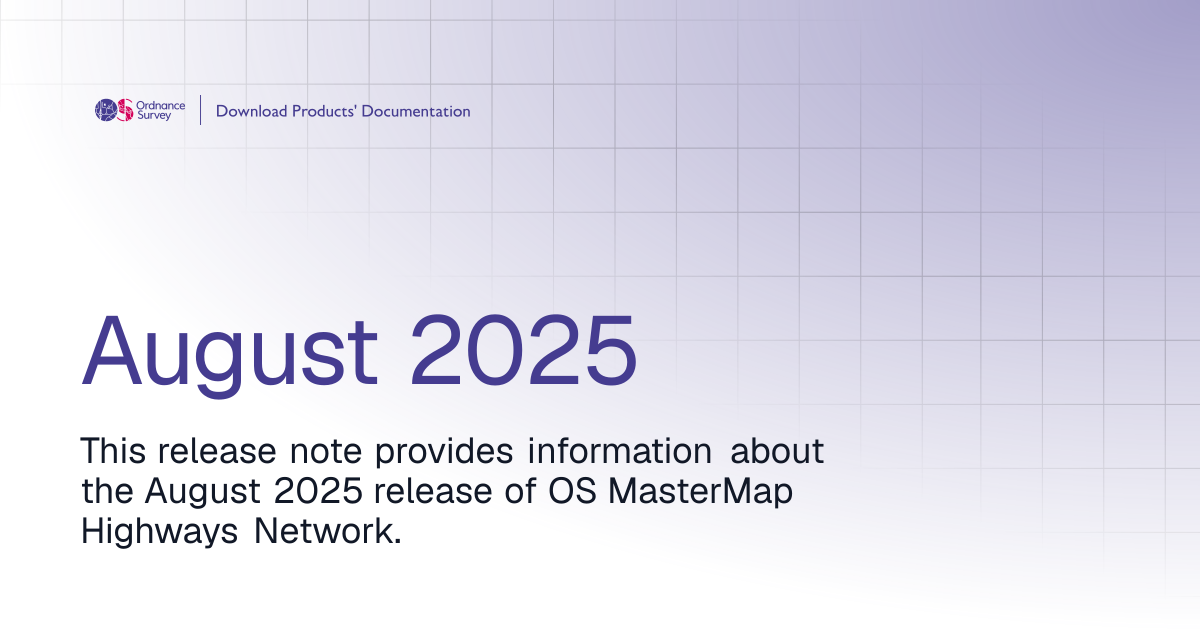 Ordnance Survey

Download Products' Documentation

August 2025

This release note provides information about the August 2025 release of OS MasterMap Highways Network.